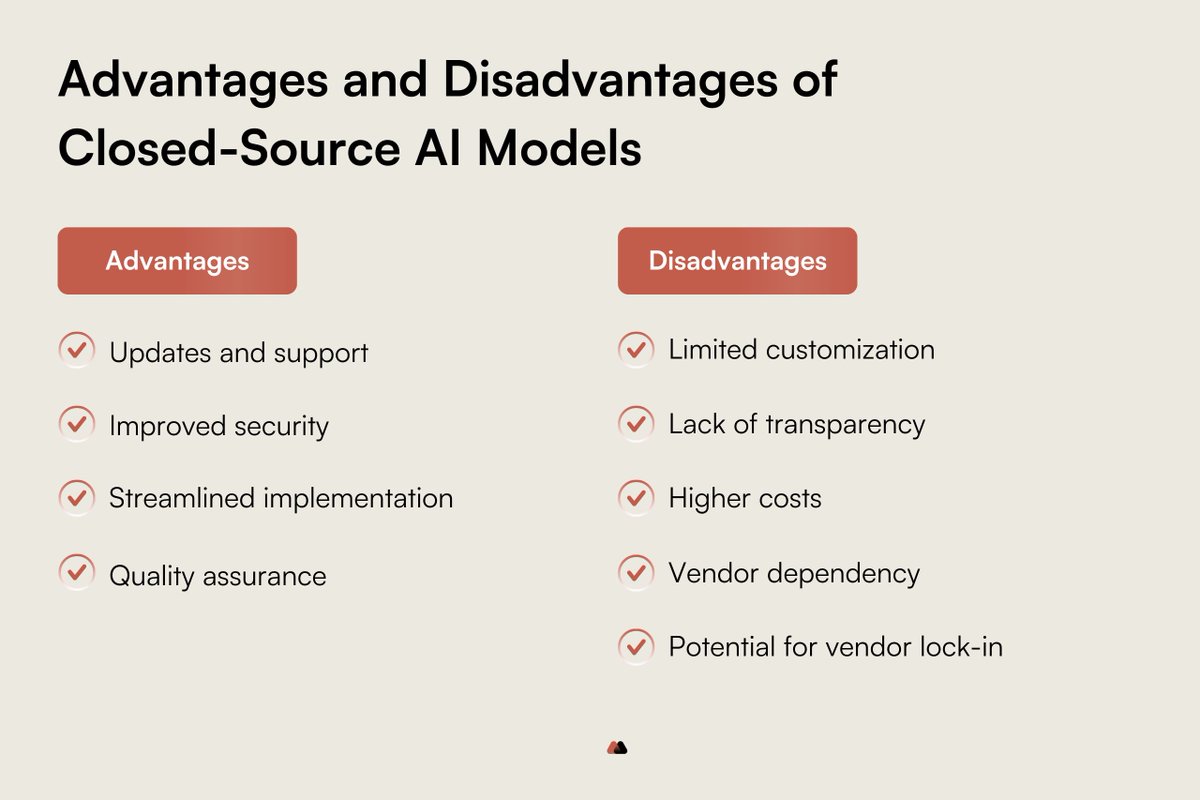 Advantages and Disadvantages of Closed-Source AI Models

Advantages

Updates and support

Improved security

Streamlined implementation

Quality assurance

Disadvantages

Limited customization

Lack of transparency

Higher costs

Vendor dependency

Potential for vendor lock-in